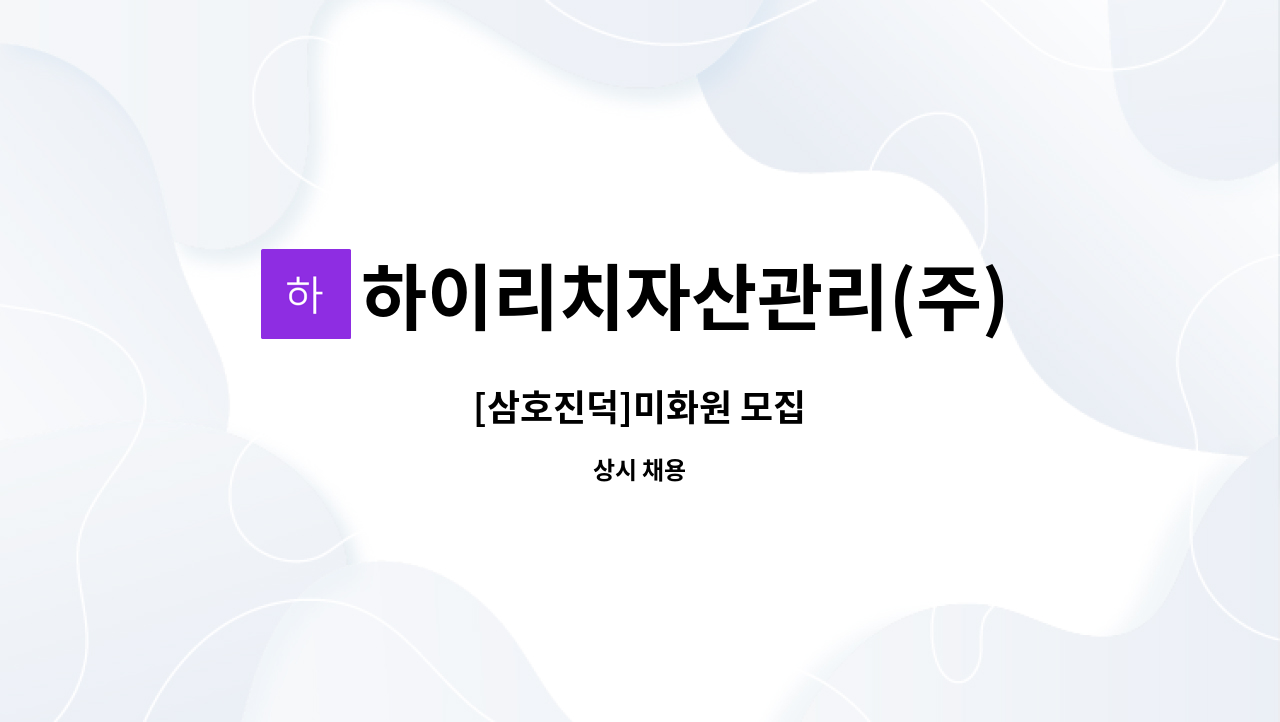 하 하이리치자산관리(주)

[삼호진덕]미화원 모집

상시 채용